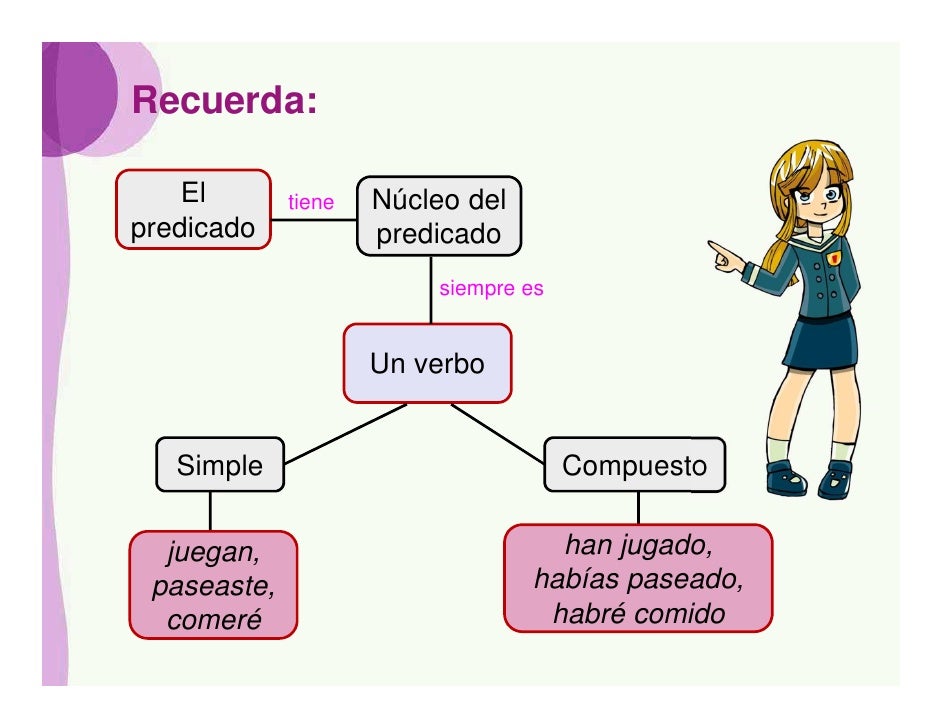 Recuerda:

El predicado

tiene

Núcleo del predicado

siempre es

Un verbo

Simple

Compuesto

juegan, paseaste, comeré

han jugado, habías paseado, habré comido